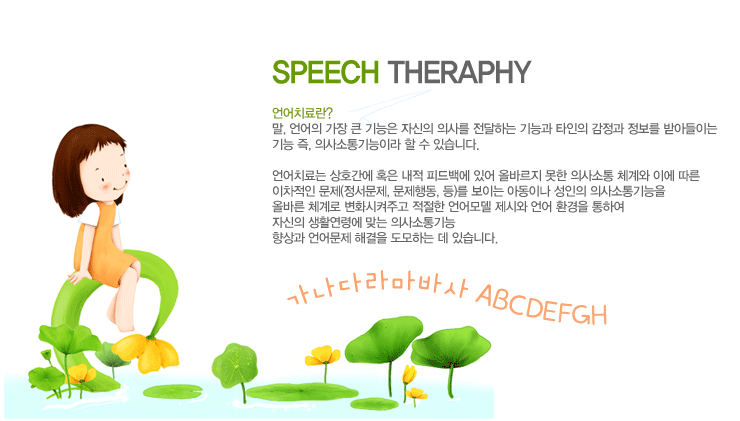 SPEECH THERAPHY

언어치료란?
말, 언어의 가장 큰 기능은 자신의 의사를 전달하는 기능과 타인의 감정과 정보를 받아들이는 기능 즉, 의사소통기능이라 할 수 있습니다.

언어치료는 상호간에 혹은 내적 피드백에 있어 올바르지 못한 의사소통 체계와 이에 따른 이차적인 문제(정서문제, 문제행동, 등)를 보이는 아동이나 성인의 의사소통기능을 올바른 체계로 변화시켜주고 적절한 언어모델 제시와 언어 환경을 통하여 자신의 생활연령에 맞는 의사소통기능 향상과 언어문제 해결을 도모하는 데 있습니다.

가나다라마바사 ABCDEFGH